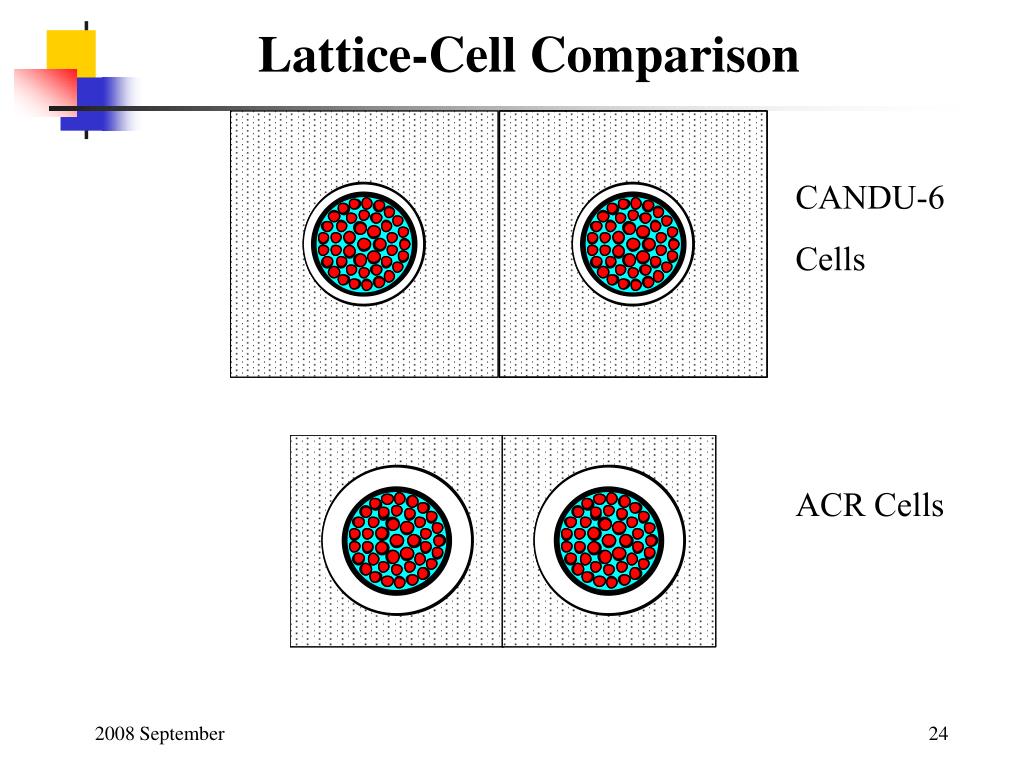 Lattice-Cell Comparison

CANDU-6
Cells

ACR Cells

2008 September

24